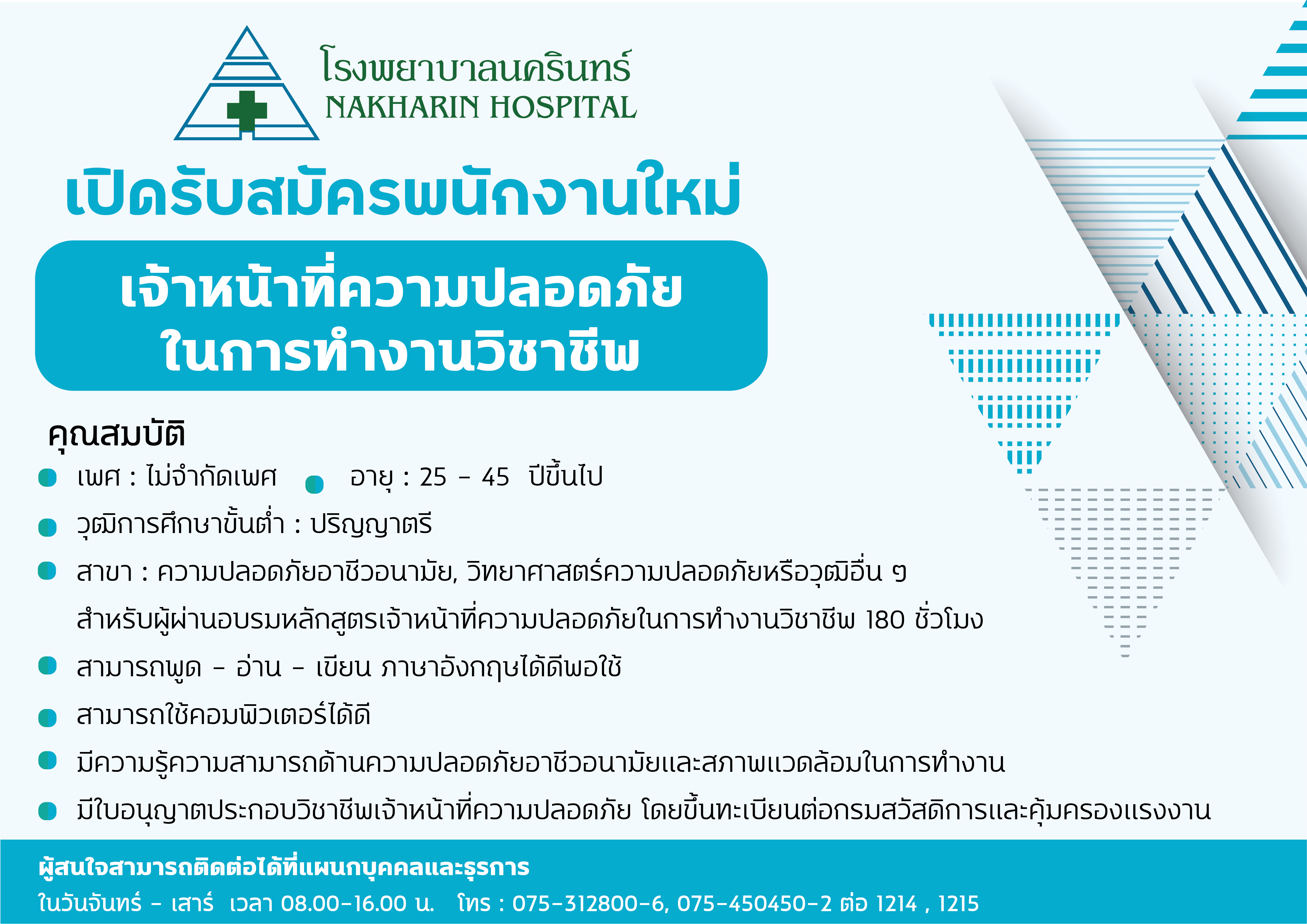 โรงพยาบาลนครินทร์
NAKHARIN HOSPITAL

เปิดรับสมัครพนักงานใหม่

เจ้าหน้าที่ความปลอดภัย ในการทำงานวิชาชีพ

คุณสมบัติ

เพศ : ไม่จำกัดเพศ
อายุ : 25 - 45 ปีขึ้นไป
วุฒิการศึกษาขั้นต่ำ : ปริญญาตรี
สาขา : ความปลอดภัยอาชีวอนามัย, วิทยาศาสตร์ความปลอดภัยหรือวุฒิอื่น ๆ สำหรับผู้ผ่านอบรมหลักสูตรเจ้าหน้าที่ความปลอดภัยในการทำงานวิชาชีพ 180 ชั่วโมง
สามารถพูด - อ่าน - เขียน ภาษาอังกฤษได้ดีพอใช้
สามารถใช้คอมพิวเตอร์ได้ดี
มีความรู้ความสามารถด้านความปลอดภัยอาชีวอนามัยและสภาพแวดล้อมในการทำงาน
มีใบอนุญาตประกอบวิชาชีพเจ้าหน้าที่ความปลอดภัย โดยขึ้นทะเบียนต่อกรมสวัสดิการและคุ้มครองแรงงาน

ผู้สนใจสามารถติดต่อได้ที่แผนกบุคคลและธุรการ
ในวันจันทร์ - เสาร์ เวลา 08.00-16.00 น. โทร : 075-312800-6, 075-450450-2 ต่อ 1214 , 1215